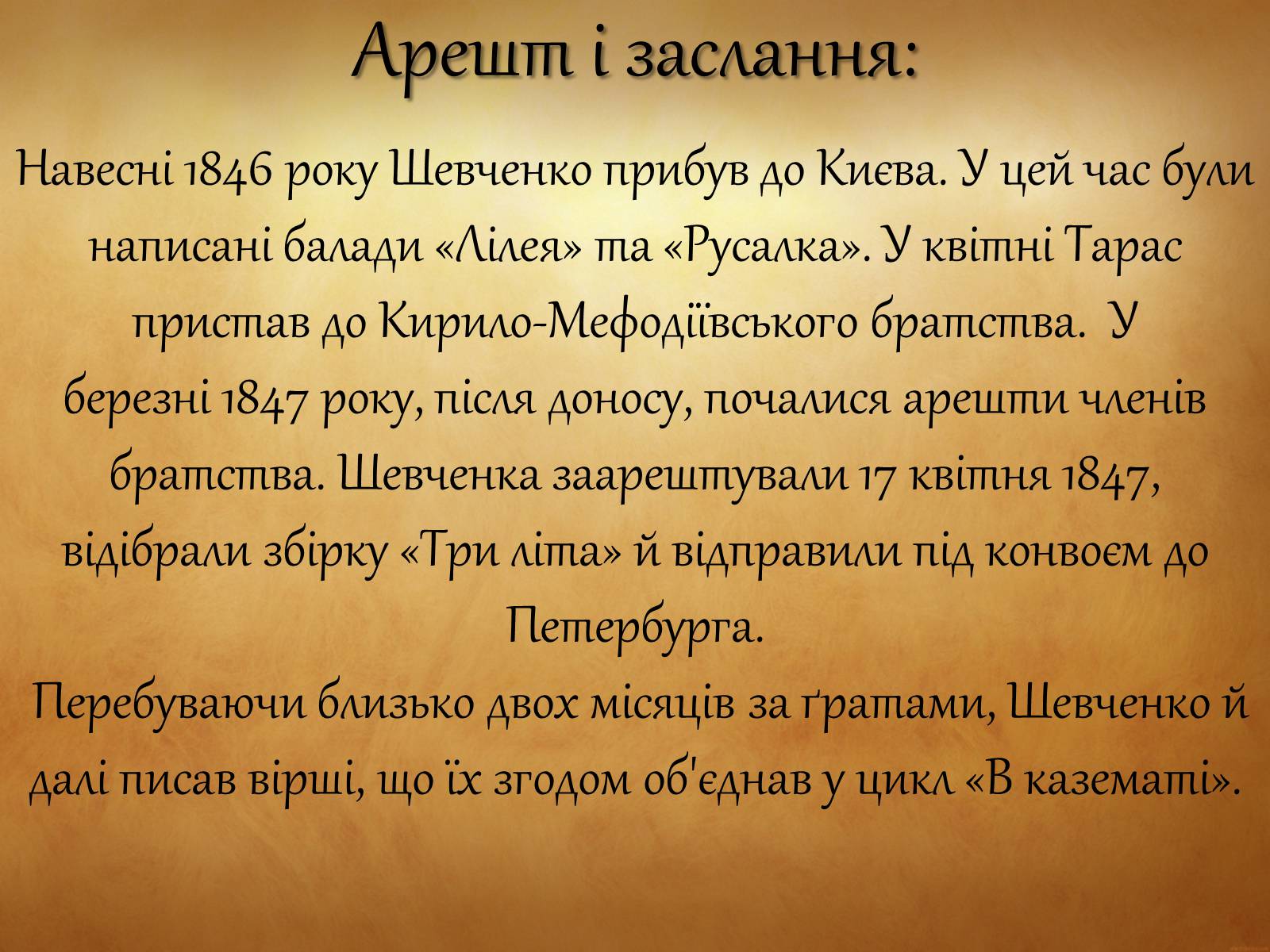 Арешт і заслання:

Навесні 1846 року Шевченко прибув до Києва. У цей час були написані балади «Лілея» та «Русалка». У квітні Тарас пристав до Кирило-Мефодіївського братства. У березні 1847 року, після доносу, почалися арешти членів братства. Шевченка заарештували 17 квітня 1847, відібрали збірку «Три літа» й відправили під конвоєм до Петербурга.

Перебуваючи близько двох місяців за ґратами, Шевченко й далі писав вірші, що їх згодом об'єднав у цикл «В казематі».